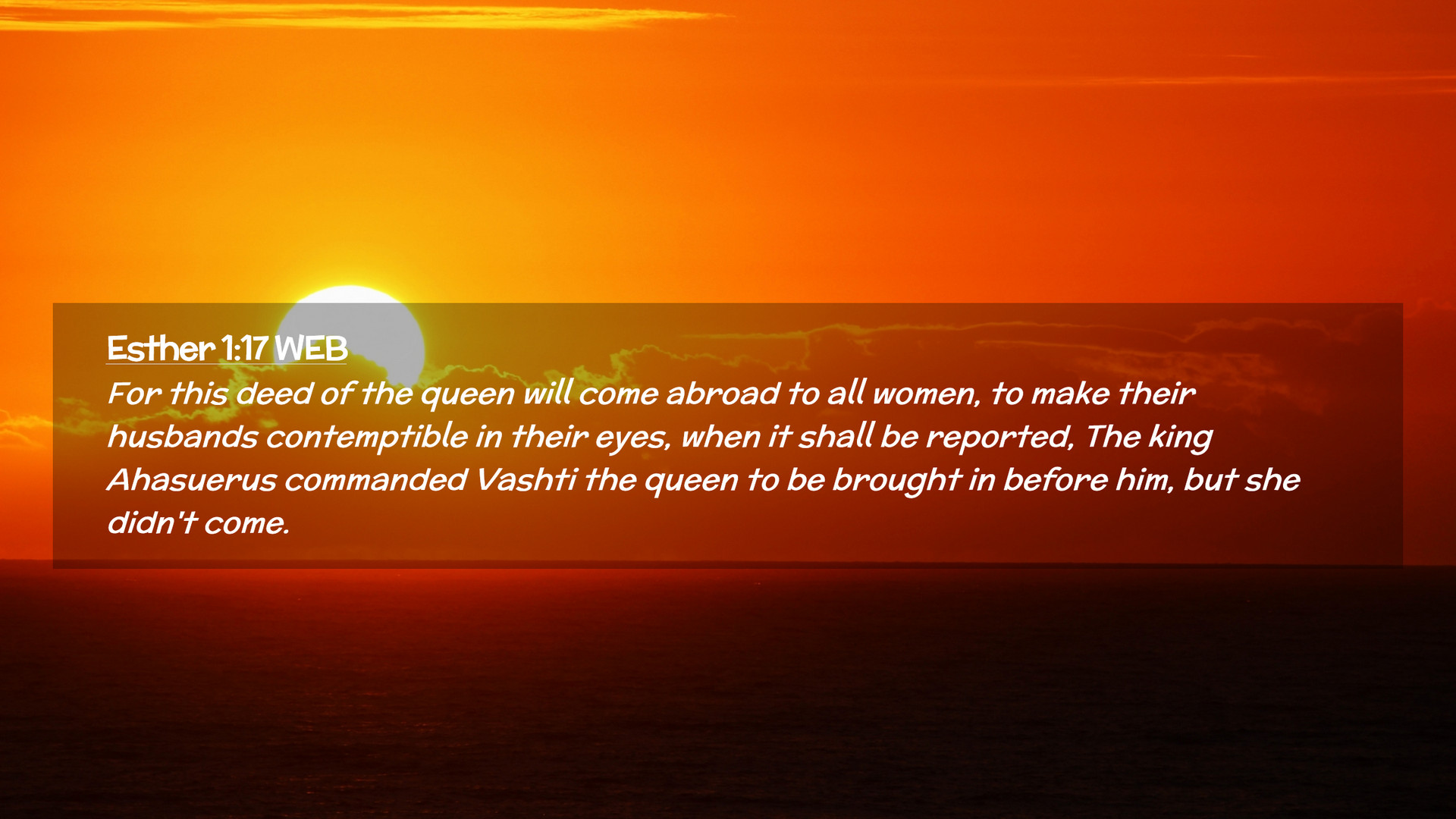 Esther 1:17 WEB

For this deed of the queen will come abroad to all women, to make their husbands contemptible in their eyes, when it shall be reported, The king Ahasuerus commanded Vashti the queen to be brought in before him, but she didn't come.